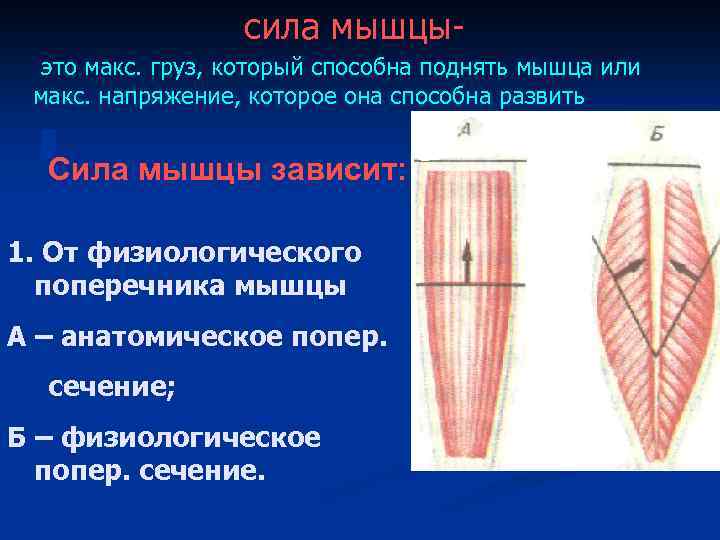 сила мышцы-

это макс. груз, который способна поднять мышца или макс. напряжение, которое она способна развить

Сила мышцы зависит:

1. От физиологического поперечника мышцы

А – анатомическое попер. сечение;

Б – физиологическое попер. сечение.

А

Б